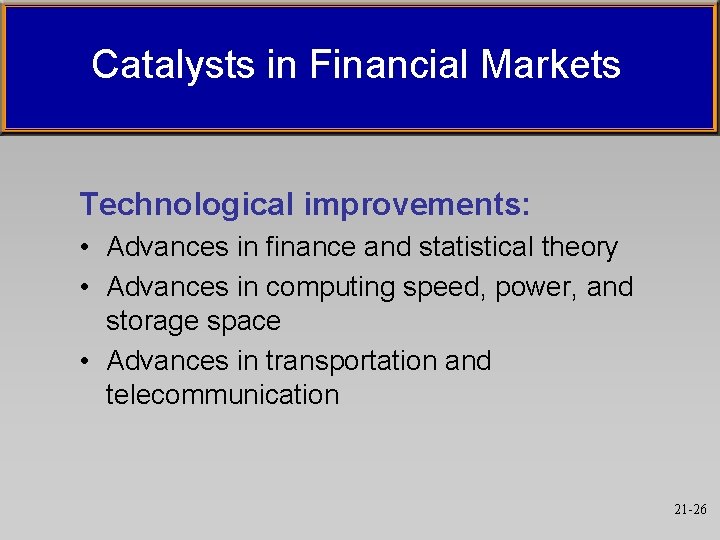 Catalysts in Financial Markets

Technological improvements:

• Advances in finance and statistical theory
• Advances in computing speed, power, and storage space
• Advances in transportation and telecommunication

21-26